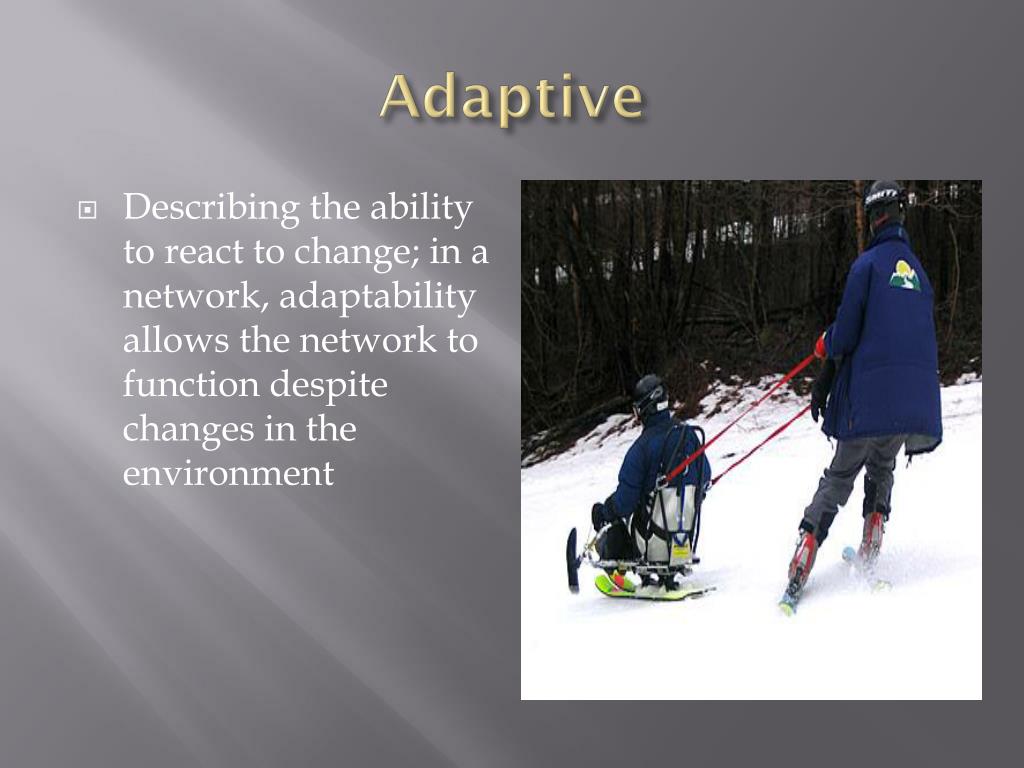 Adaptive

Describing the ability to react to change; in a network, adaptability allows the network to function despite changes in the environment